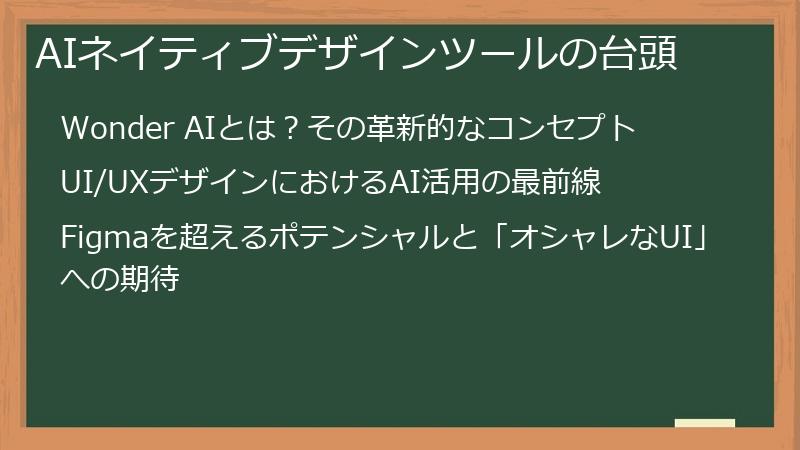 AIネイティブデザインツールの台頭

Wonder AIとは？その革新的なコンセプト

UI/UXデザインにおけるAI活用の最前線

Figmaを超えるポテンシャルと「オシャレなUI」への期待